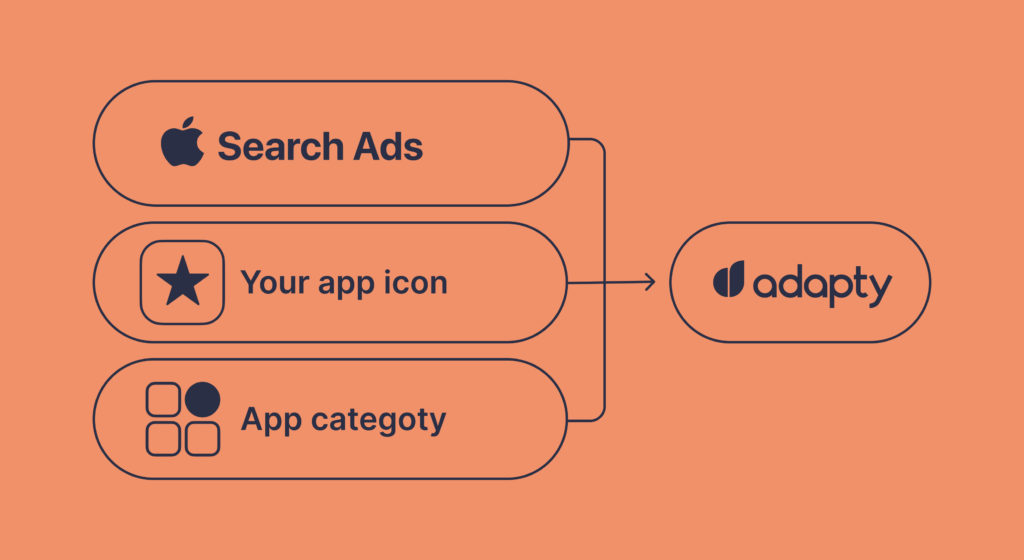 Search Ads

Your app icon

App categoty

adapty